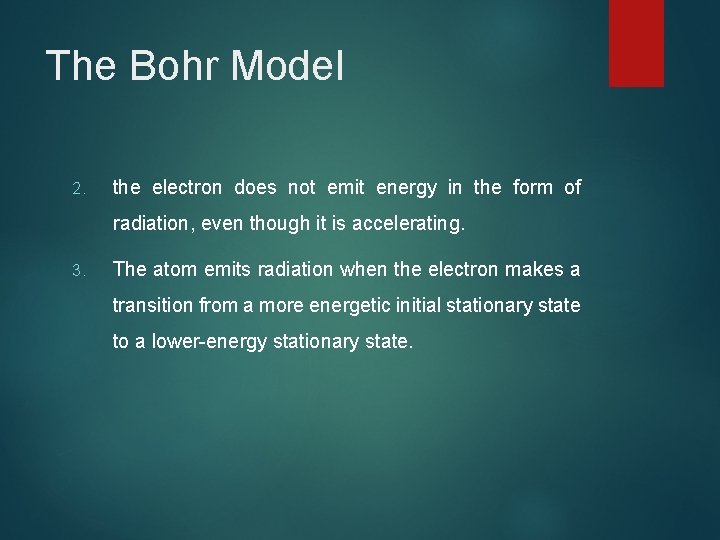 The Bohr Model

2. the electron does not emit energy in the form of radiation, even though it is accelerating.

3. The atom emits radiation when the electron makes a transition from a more energetic initial stationary state to a lower-energy stationary state.